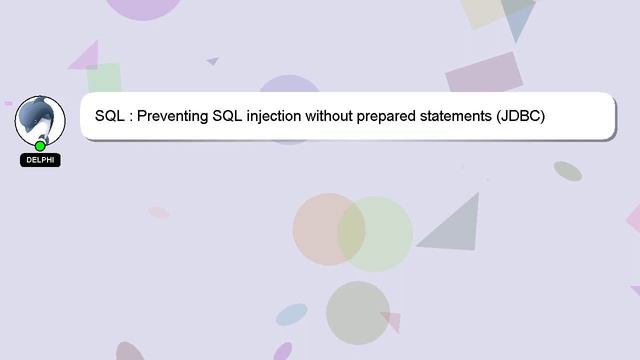 DELPHI

SQL : Preventing SQL injection without prepared statements (JDBC)